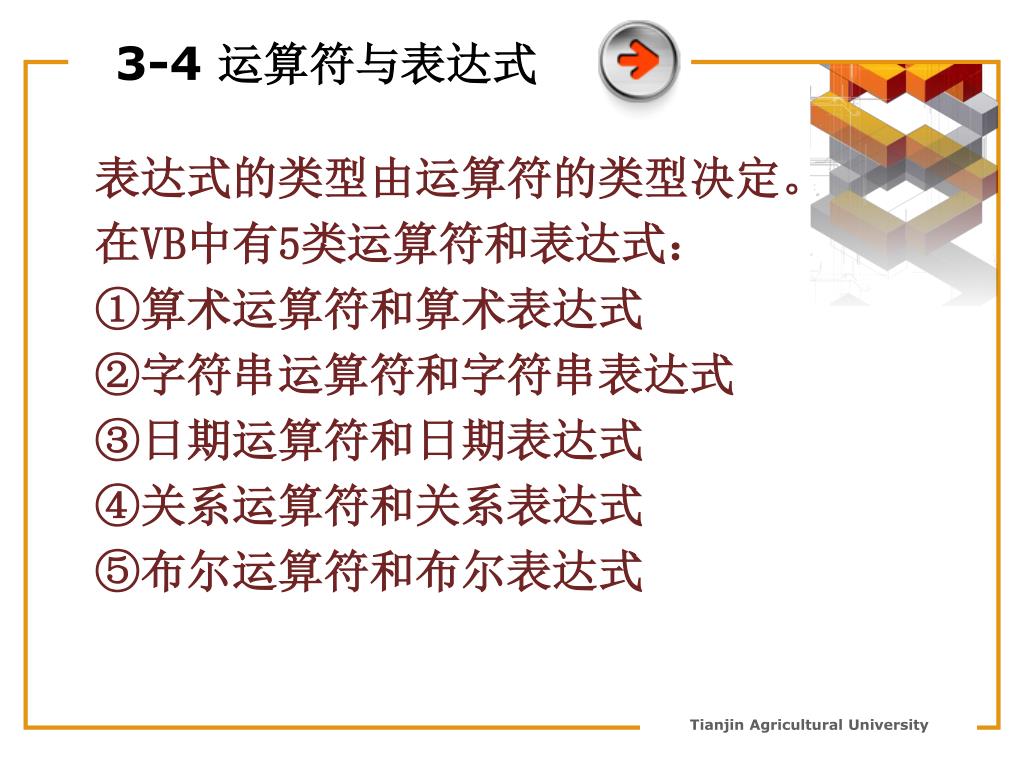 3-4 运算符与表达式

表达式的类型由运算符的类型决定。
在VB中有5类运算符和表达式：
①算术运算符和算术表达式
②字符串运算符和字符串表达式
③日期运算符和日期表达式
④关系运算符和关系表达式
⑤布尔运算符和布尔表达式

Tianjin Agricultural University